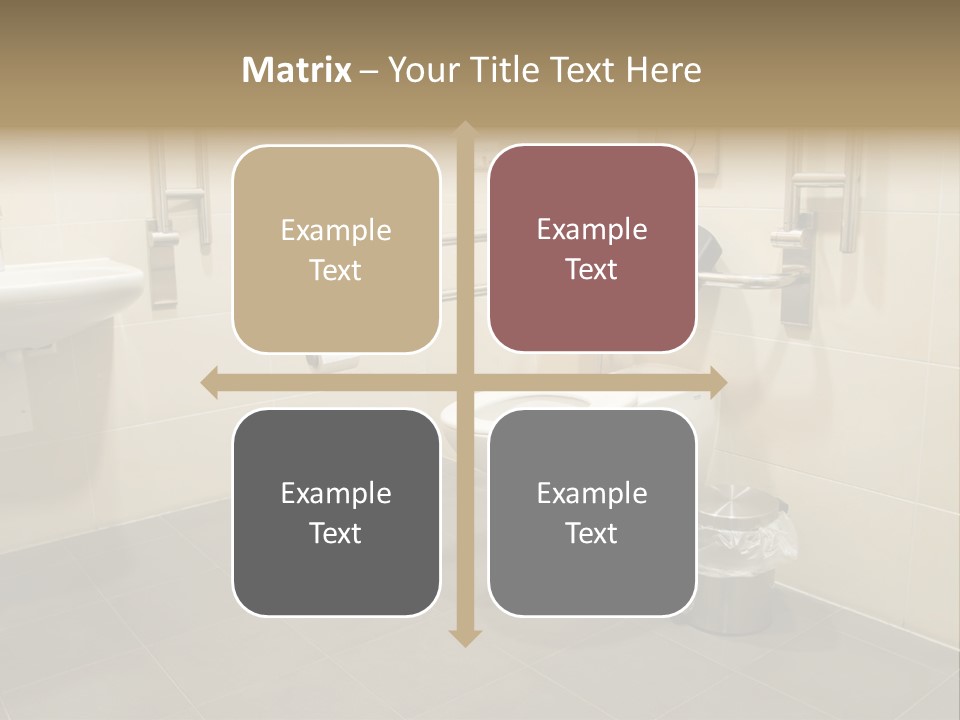 Matrix – Your Title Text Here

Example Text

Example Text

Example Text

Example Text